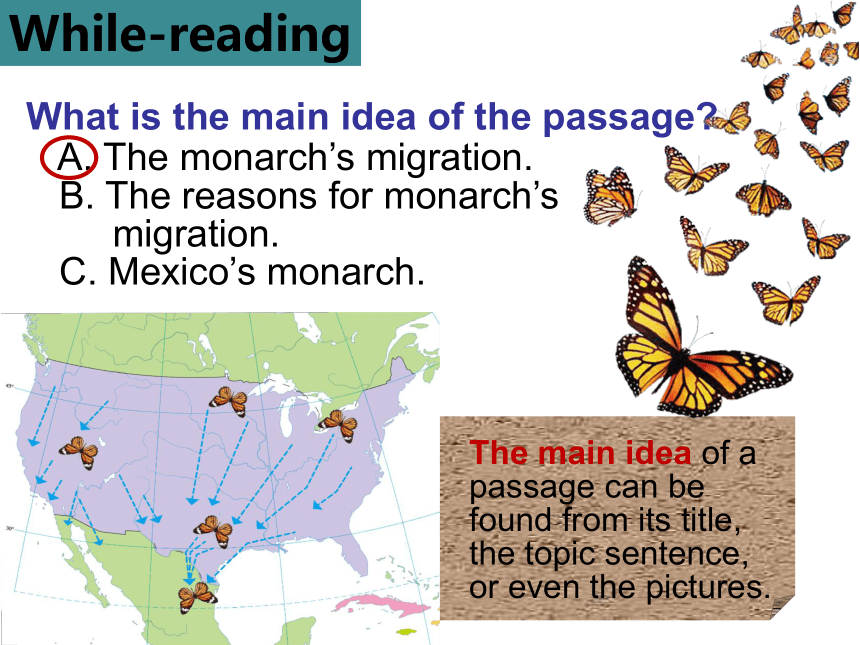 While-reading

What is the main idea of the passage?

A. The monarch's migration.

B. The reasons for monarch's migration.

C. Mexico's monarch.

The main idea of a passage can be found from its title, the topic sentence, or even the pictures.